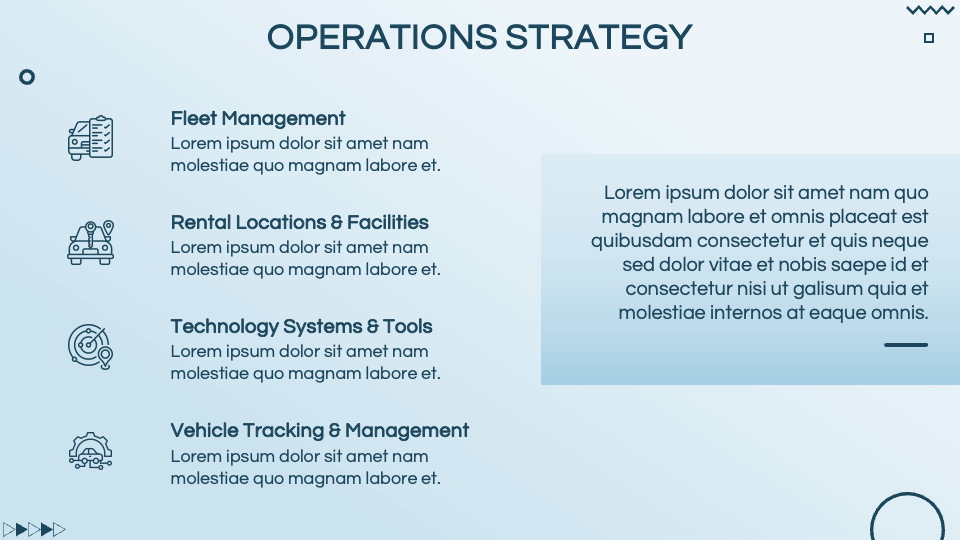 OPERATIONS STRATEGY

Fleet Management
Lorem ipsum dolor sit amet nam molestiae quo magnam labore et.

Rental Locations & Facilities
Lorem ipsum dolor sit amet nam molestiae quo magnam labore et.

Technology Systems & Tools
Lorem ipsum dolor sit amet nam molestiae quo magnam labore et.

Vehicle Tracking & Management
Lorem ipsum dolor sit amet nam molestiae quo magnam labore et.

Lorem ipsum dolor sit amet nam quo magnam labore et omnis placeat est quibusdam consectetur et quis neque sed dolor vitae et nobis saepe id et consectetur nisi ut galisum quia et molestiae internos at eaque omnis.